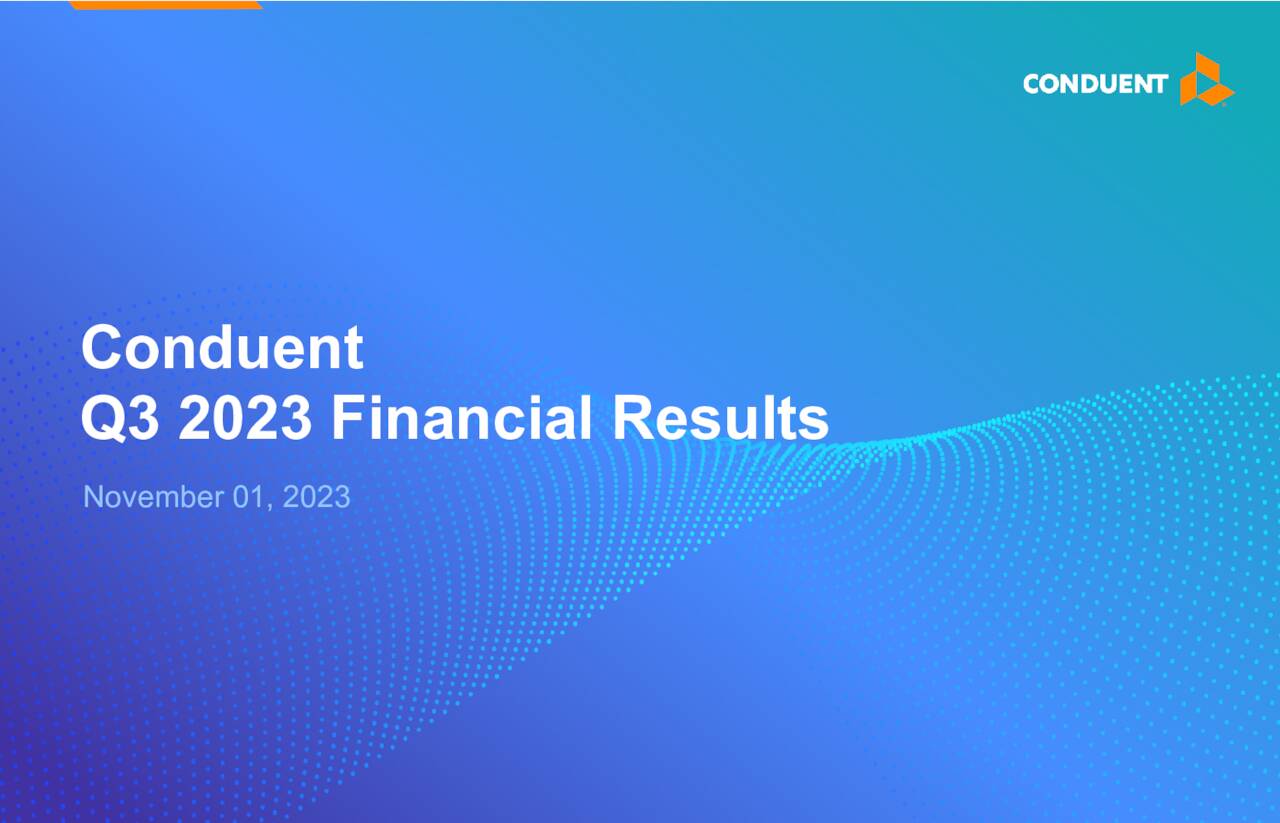 CONDUENT

Conduent
Q3 2023 Financial Results

November 01, 2023